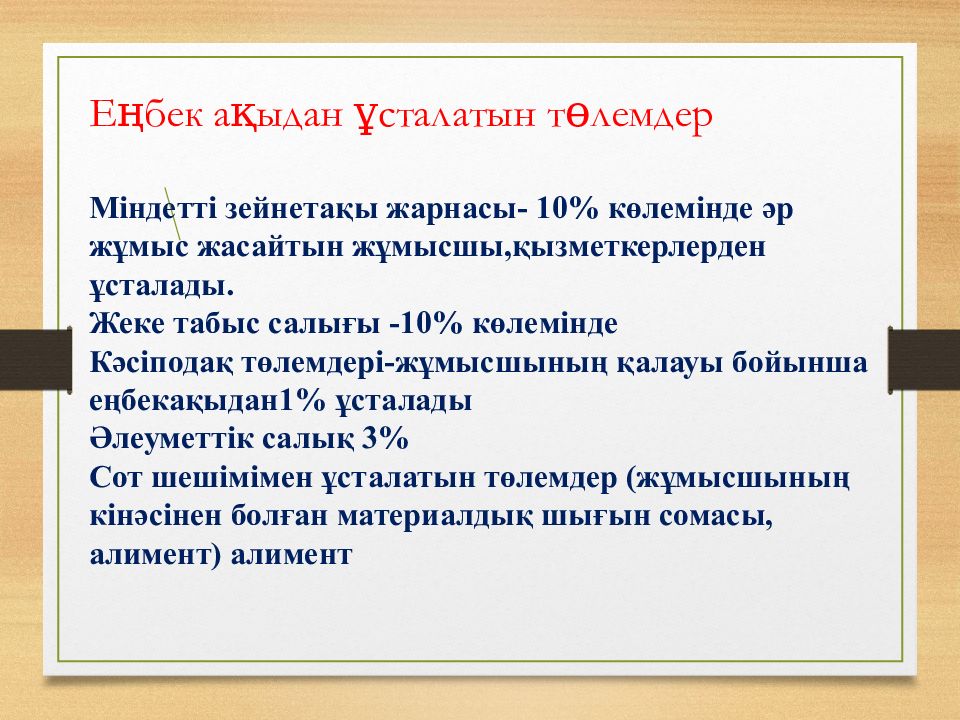 Еңбек ақыдан ұсталатын төлемдер

Міндетті зейнетақы жарнасы- 10% көлемінде әр жұмыс жасайтын жұмысшы,қызметкерлерден ұсталады.
Жеке табыс салығы -10% көлемінде
Кәсіподақ төлемдері-жұмысшының қалауы бойынша еңбекақыдан1% ұсталады
Әлеуметтік салық 3%
Сот шешімімен ұсталатын төлемдер (жұмысшының кінәсінен болған материалдық шығын сомасы, алимент) алимент